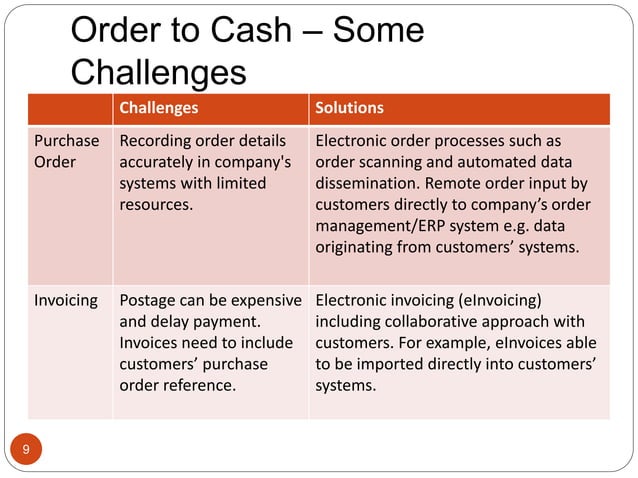 Order to Cash – Some Challenges

| | Challenges | Solutions |
|---|---|---|
| Purchase Order | Recording order details accurately in company's systems with limited resources. | Electronic order processes such as order scanning and automated data dissemination. Remote order input by customers directly to company's order management/ERP system e.g. data originating from customers' systems. |
| Invoicing | Postage can be expensive and delay payment. Invoices need to include customers' purchase order reference. | Electronic invoicing (eInvoicing) including collaborative approach with customers. For example, eInvoices able to be imported directly into customers' systems. |

9